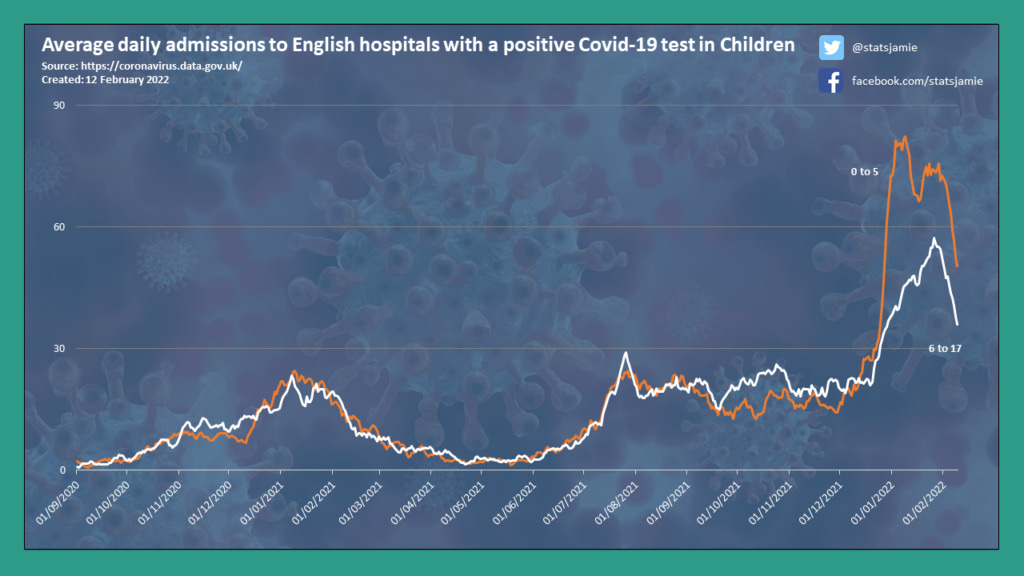 Average daily admissions to English hospitals with a positive Covid-19 test in Children
Source: https://coronavirus.data.gov.uk/
Created: 12 February 2022

@statsjamie
facebook.com/statsjamie

90
60
30
0

0 to 5
6 to 17

01/09/2020
01/10/2020
01/11/2020
01/12/2020
01/01/2021
01/02/2021
01/03/2021
01/04/2021
01/05/2021
01/06/2021
01/07/2021
01/08/2021
01/09/2021
01/10/2021
01/11/2021
01/12/2021
01/01/2022
01/02/2022